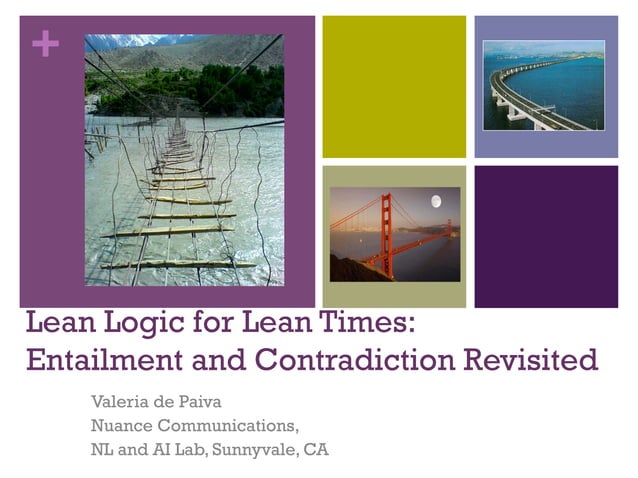 +

Lean Logic for Lean Times: Entailment and Contradiction Revisited

Valeria de Paiva
Nuance Communications,
NL and AI Lab, Sunnyvale, CA